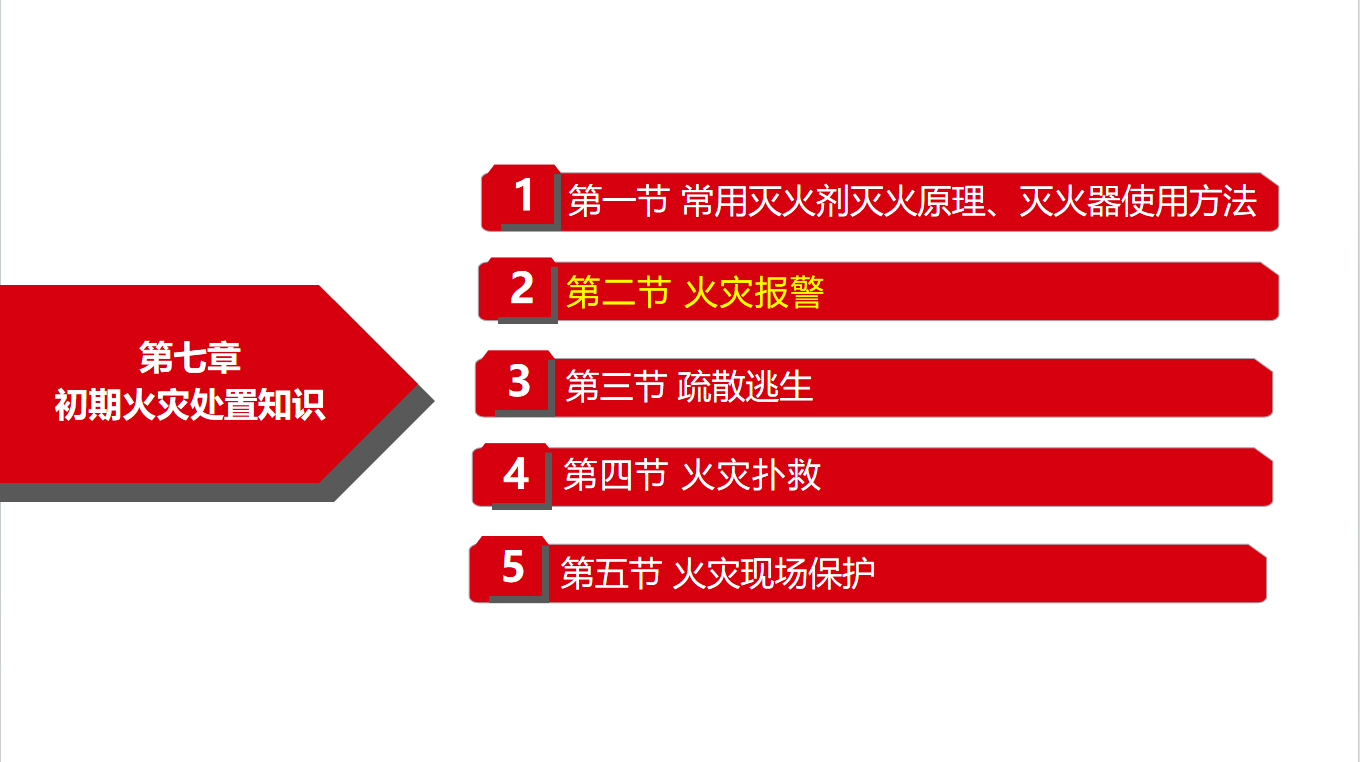 第七章
初期火灾处置知识

1 第一节 常用灭火剂灭火原理、灭火器使用方法

2 第二节 火灾报警

3 第三节 疏散逃生

4 第四节 火灾扑救

5 第五节 火灾现场保护